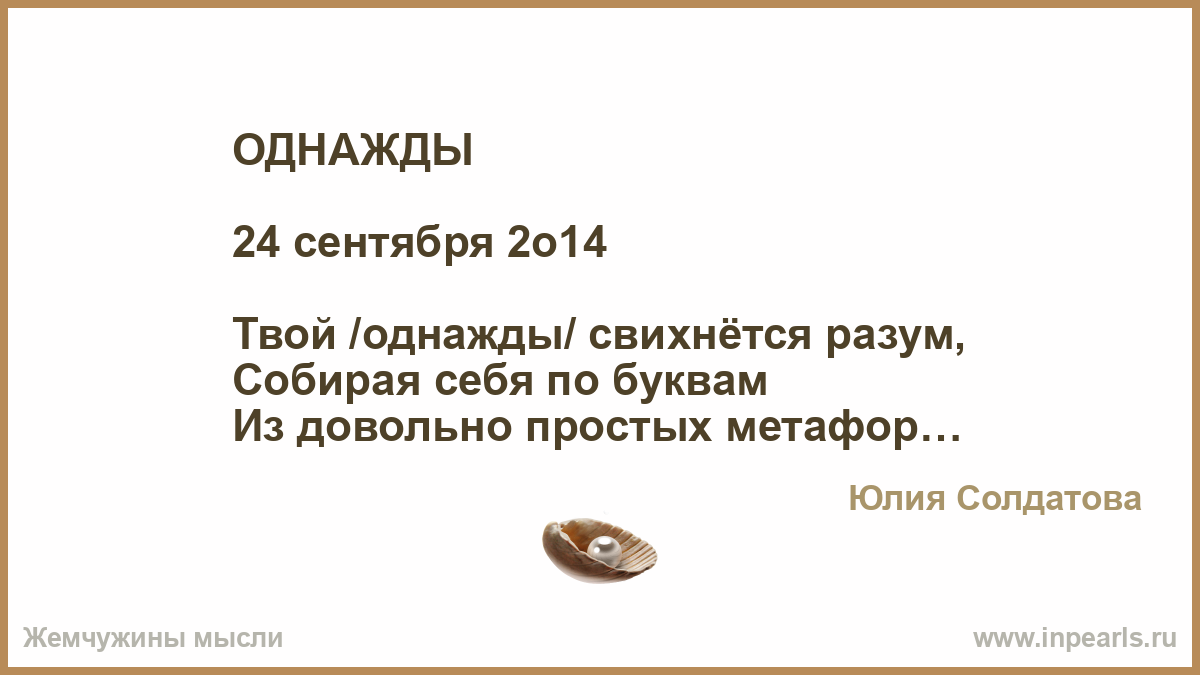 ОДНАЖДЫ

24 сентября 2о14

Твой /однажды/ свихнётся разум,
Собирая себя по буквам
Из довольно простых метафор…

Юлия Солдатова

Жемчужины мысли

www.inpearls.ru